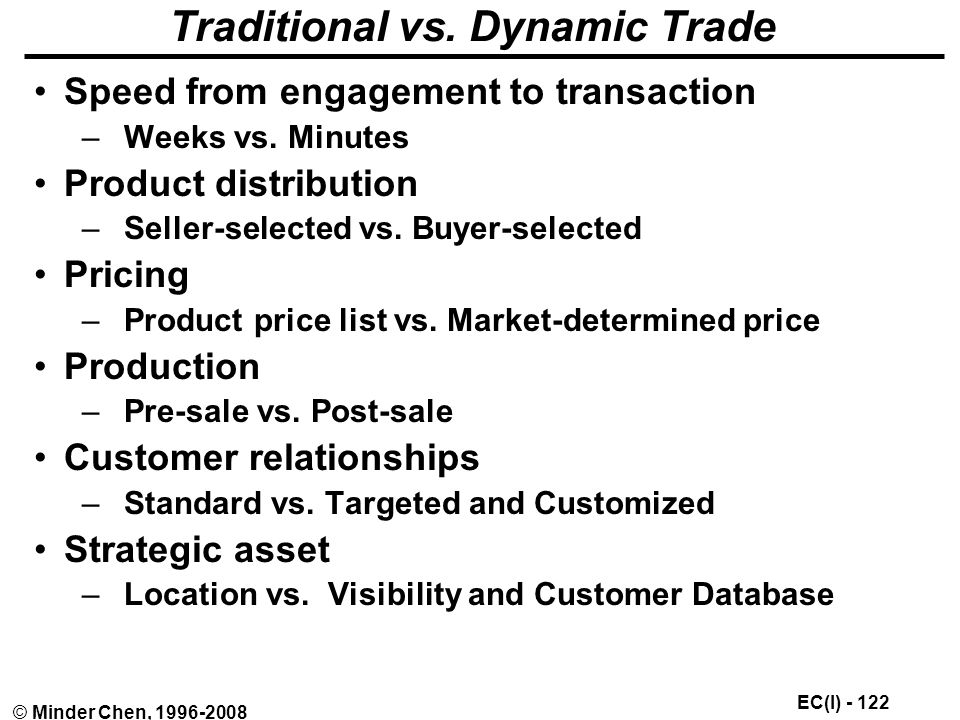 Traditional vs. Dynamic Trade

• Speed from engagement to transaction
– Weeks vs. Minutes
• Product distribution
– Seller-selected vs. Buyer-selected
• Pricing
– Product price list vs. Market-determined price
• Production
– Pre-sale vs. Post-sale
• Customer relationships
– Standard vs. Targeted and Customized
• Strategic asset
– Location vs. Visibility and Customer Database

© Minder Chen, 1996-2008

EC(I) - 122